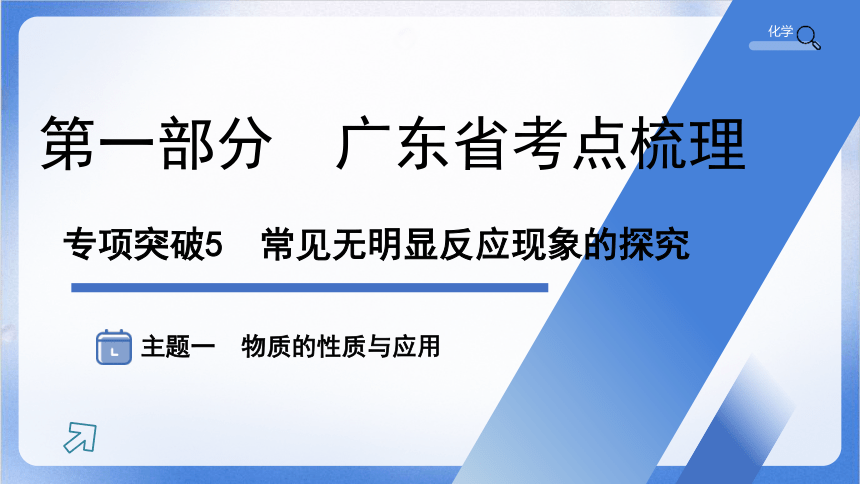 化学

第一部分　广东省考点梳理

专项突破5　常见无明显反应现象的探究

主题一　物质的性质与应用